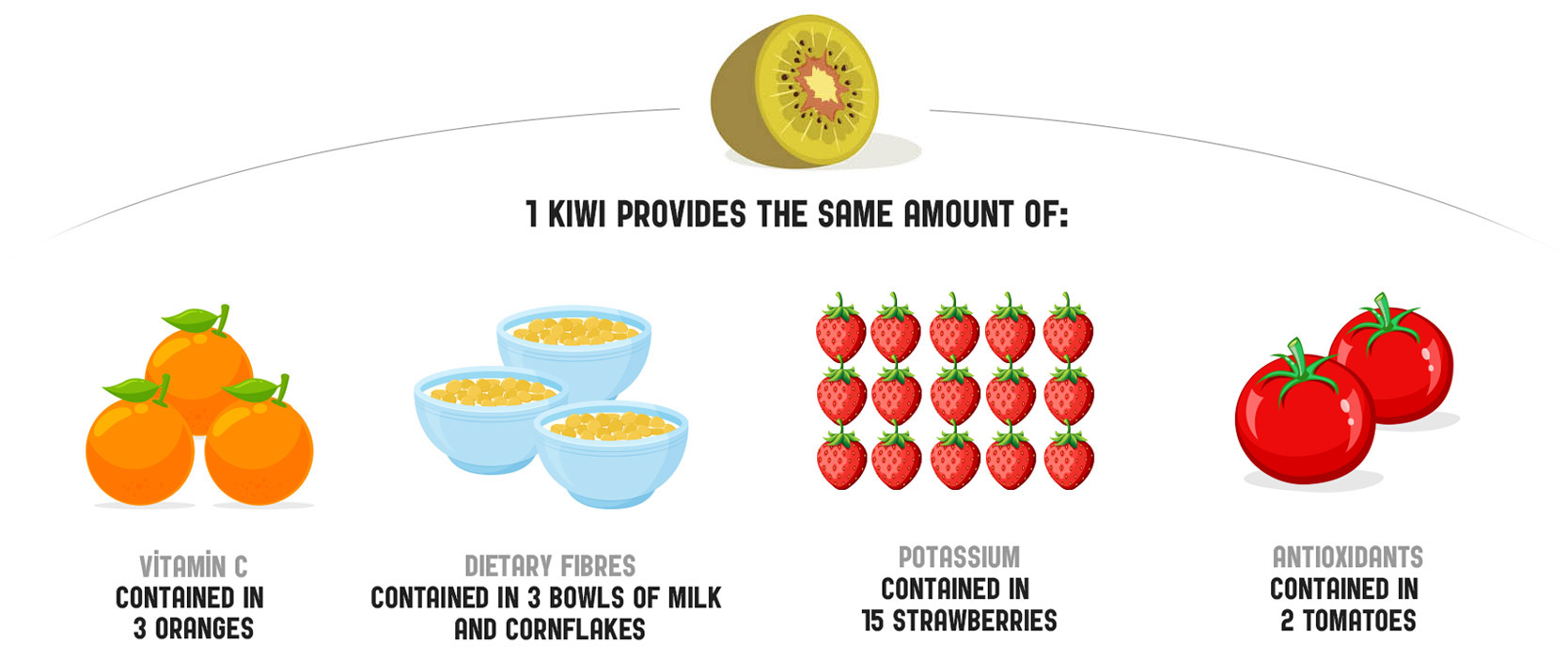 1 KIWI PROVIDES THE SAME AMOUNT OF:

VİTAMİN C
CONTAINED IN
3 ORANGES

DIETARY FIBRES
CONTAINED IN 3 BOWLS OF MILK AND CORNFLAKES

POTASSIUM
CONTAINED IN
15 STRAWBERRIES

ANTIOXIDANTS
CONTAINED IN
2 TOMATOES